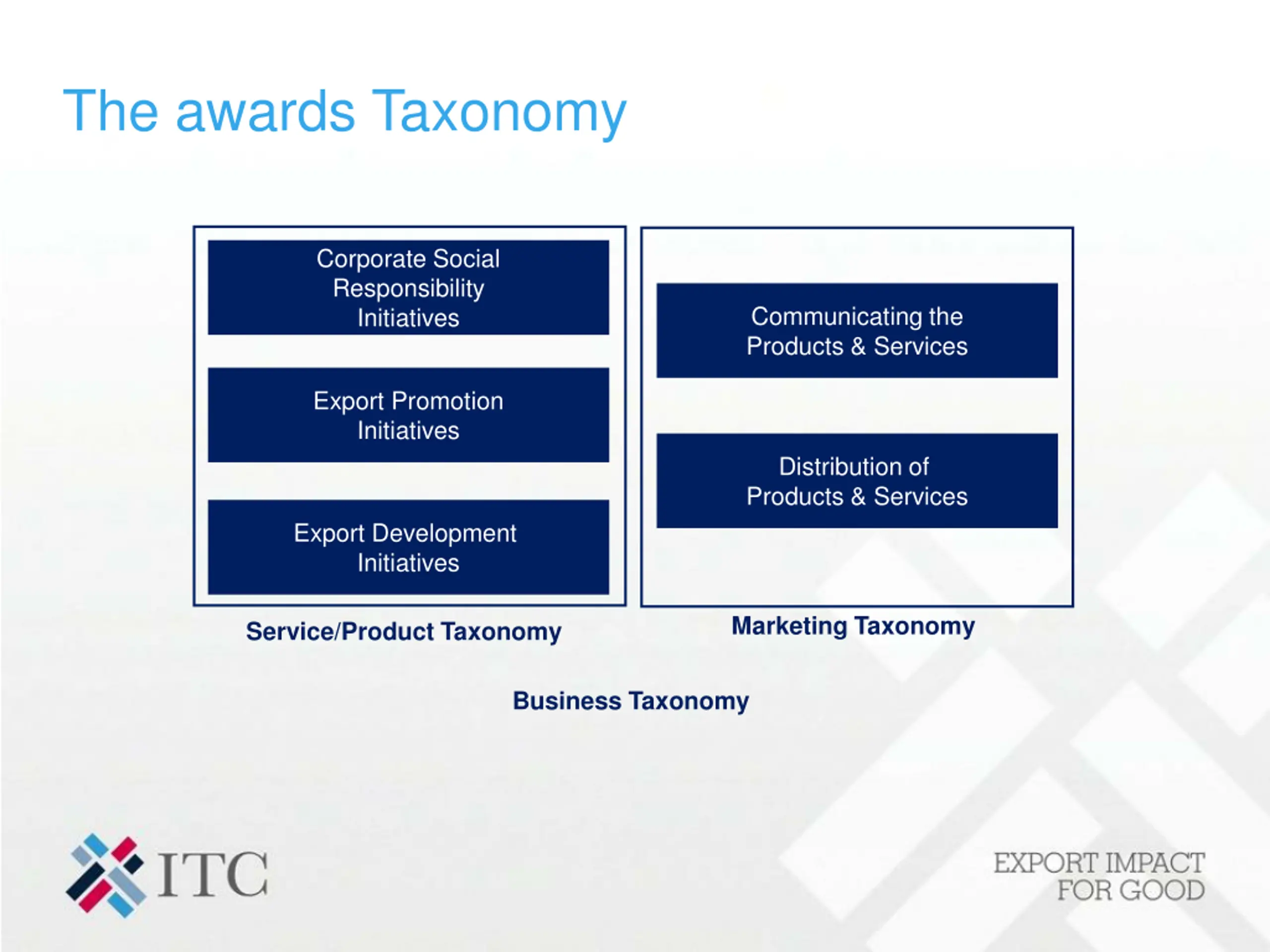 The awards Taxonomy

Corporate Social Responsibility Initiatives

Export Promotion Initiatives

Export Development Initiatives

Service/Product Taxonomy

Communicating the Products & Services

Distribution of Products & Services

Marketing Taxonomy

Business Taxonomy

ITC

EXPORT IMPACT FOR GOOD